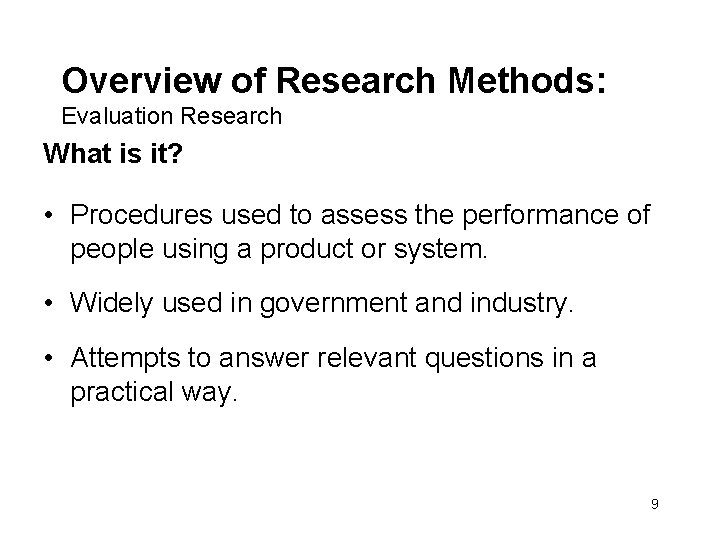 Overview of Research Methods:
Evaluation Research

What is it?

• Procedures used to assess the performance of people using a product or system.

• Widely used in government and industry.

• Attempts to answer relevant questions in a practical way.

9